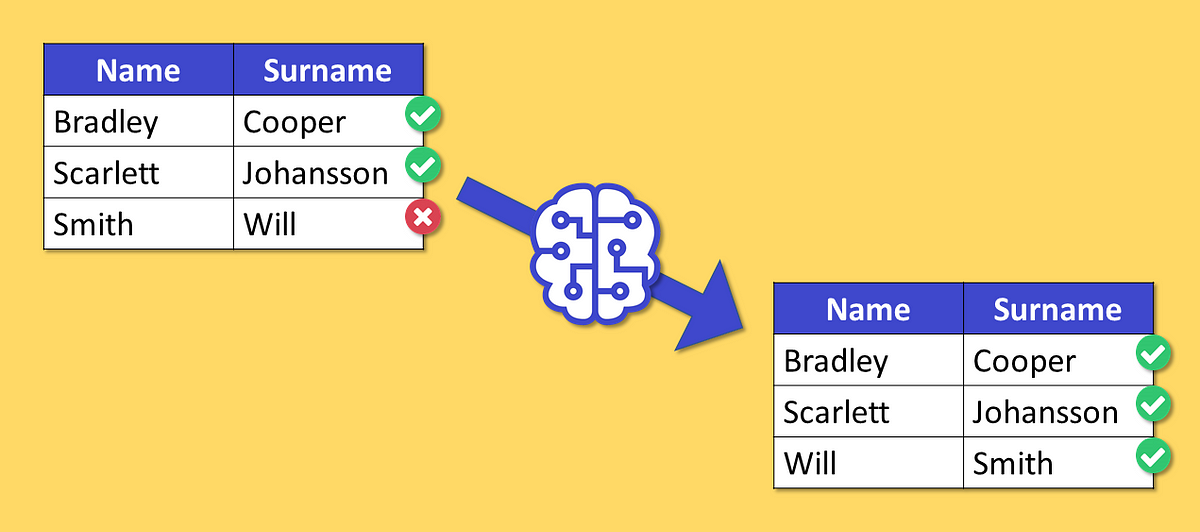 | Name | Surname |
|---|---|
| Bradley | Cooper |
| Scarlett | Johansson |
| Smith | Will |

| Name | Surname |
|---|---|
| Bradley | Cooper |
| Scarlett | Johansson |
| Will | Smith |